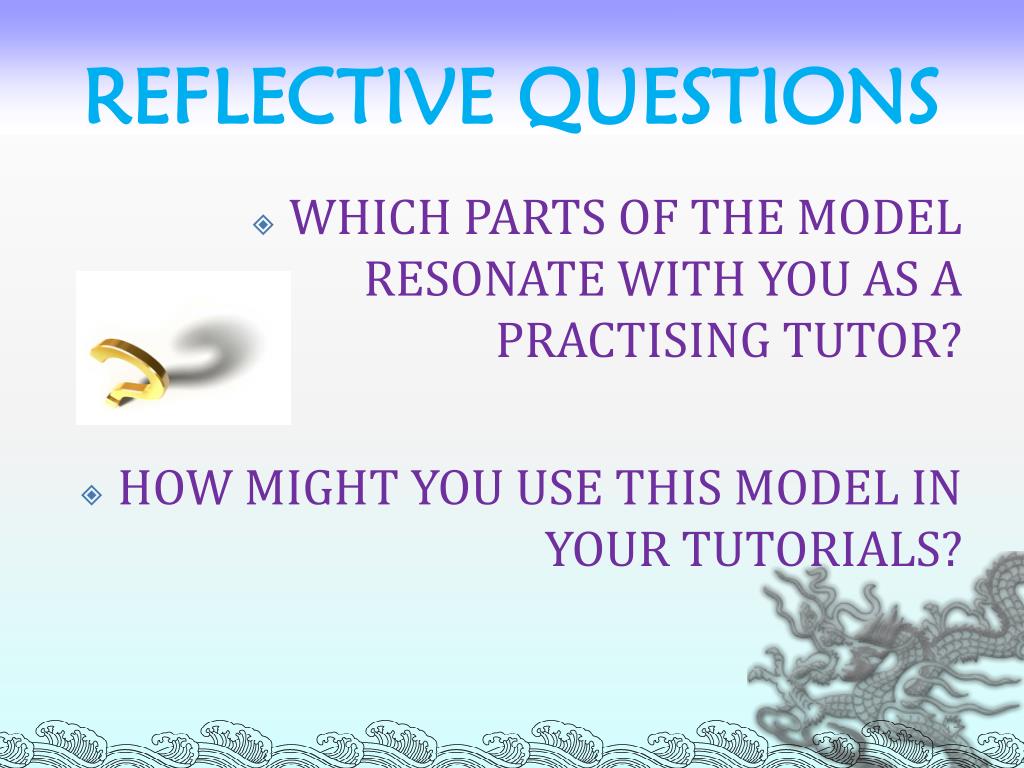 REFLECTIVE QUESTIONS

WHICH PARTS OF THE MODEL RESONATE WITH YOU AS A PRACTISING TUTOR?

HOW MIGHT YOU USE THIS MODEL IN YOUR TUTORIALS?